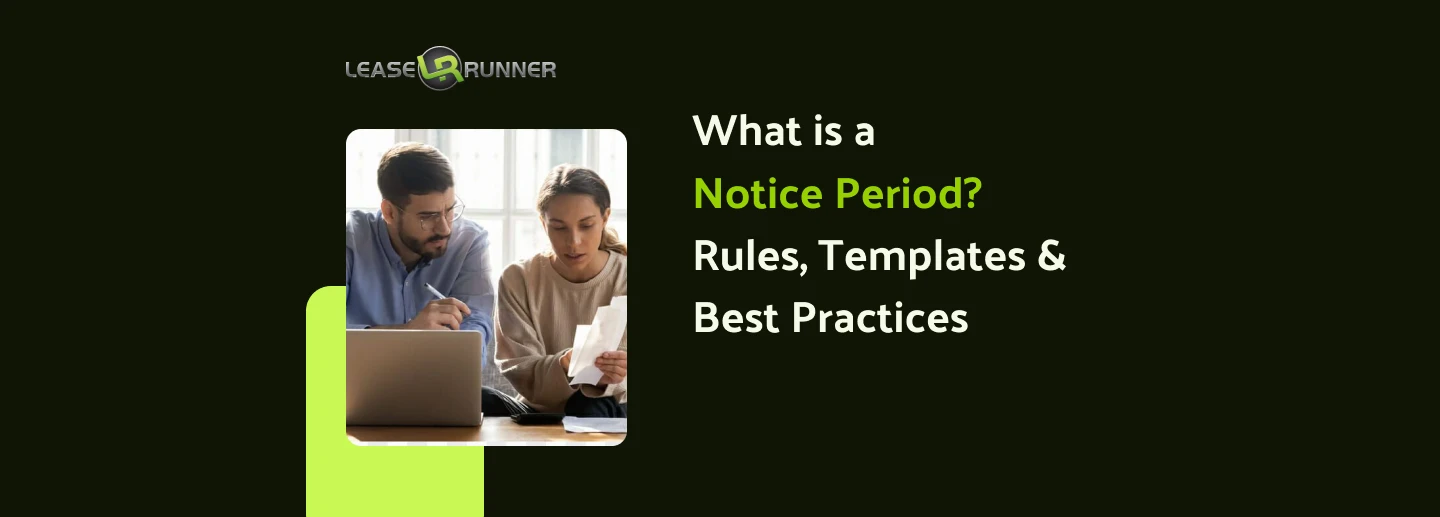 LEASE LR RUNNER

What is a
Notice Period?
Rules, Templates &
Best Practices